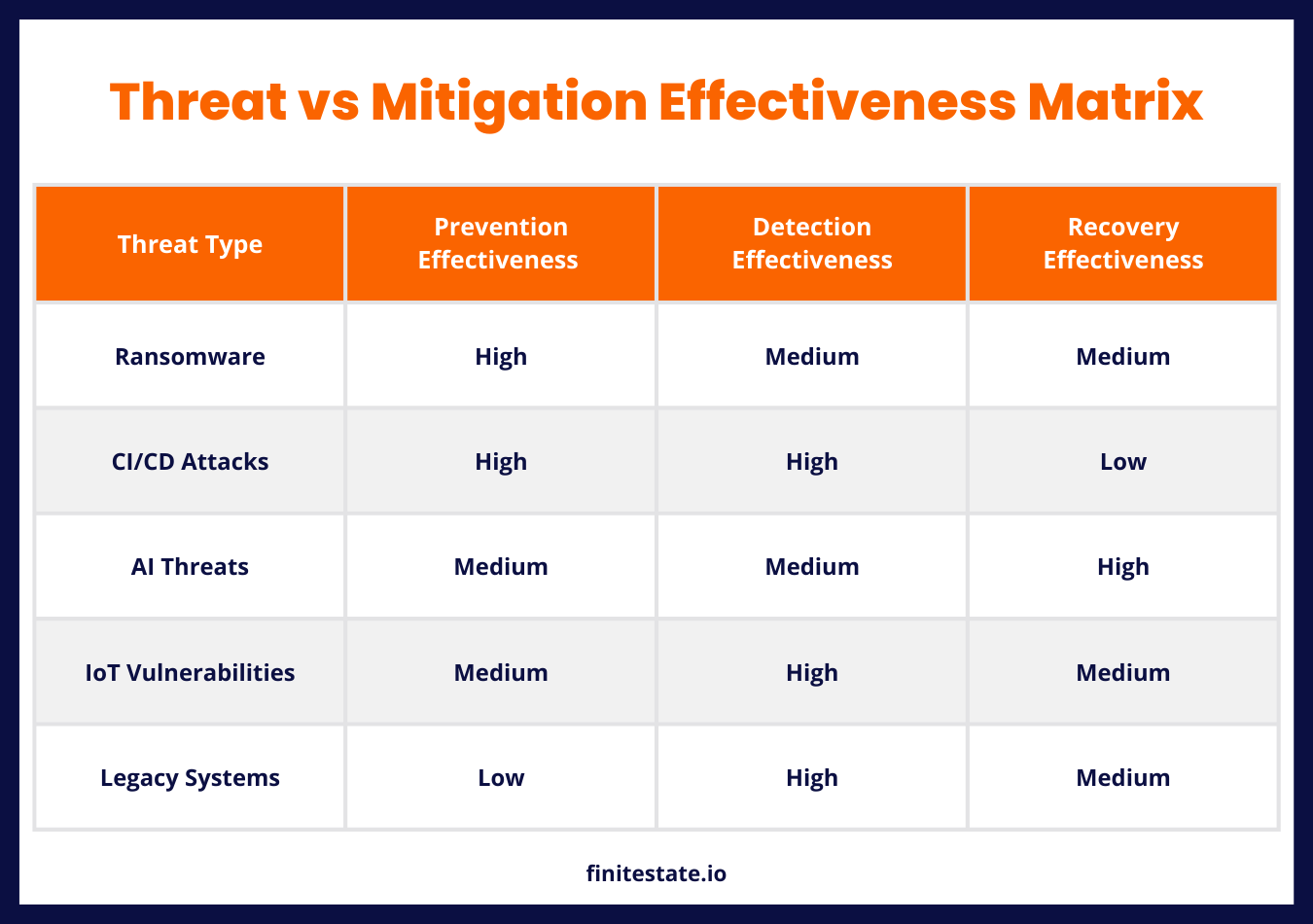 Threat vs Mitigation Effectiveness Matrix

| Threat Type | Prevention Effectiveness | Detection Effectiveness | Recovery Effectiveness |
|---|---|---|---|
| Ransomware | High | Medium | Medium |
| CI/CD Attacks | High | High | Low |
| AI Threats | Medium | Medium | High |
| IoT Vulnerabilities | Medium | High | Medium |
| Legacy Systems | Low | High | Medium |

finitestate.io